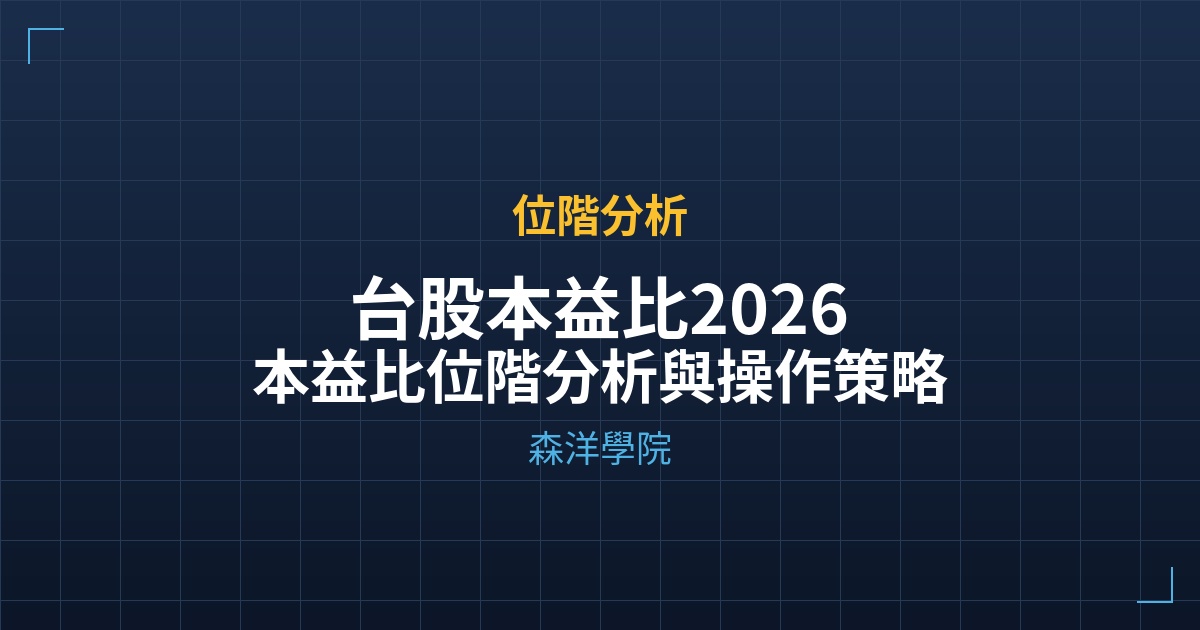 位階分析

台股本益比2026
本益比位階分析與操作策略

森洋學院